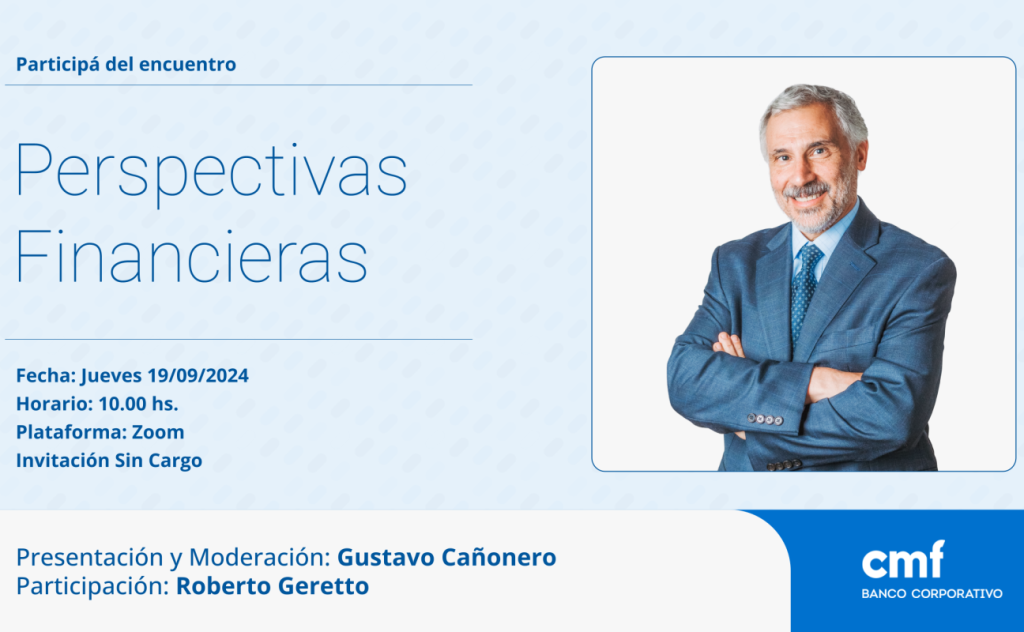 Participá del encuentro

Perspectivas Financieras

Fecha: Jueves 19/09/2024
Horario: 10.00 hs.
Plataforma: Zoom
Invitación Sin Cargo

Presentación y Moderación: Gustavo Cañonero
Participación: Roberto Geretto

cmf
BANCO CORPORATIVO